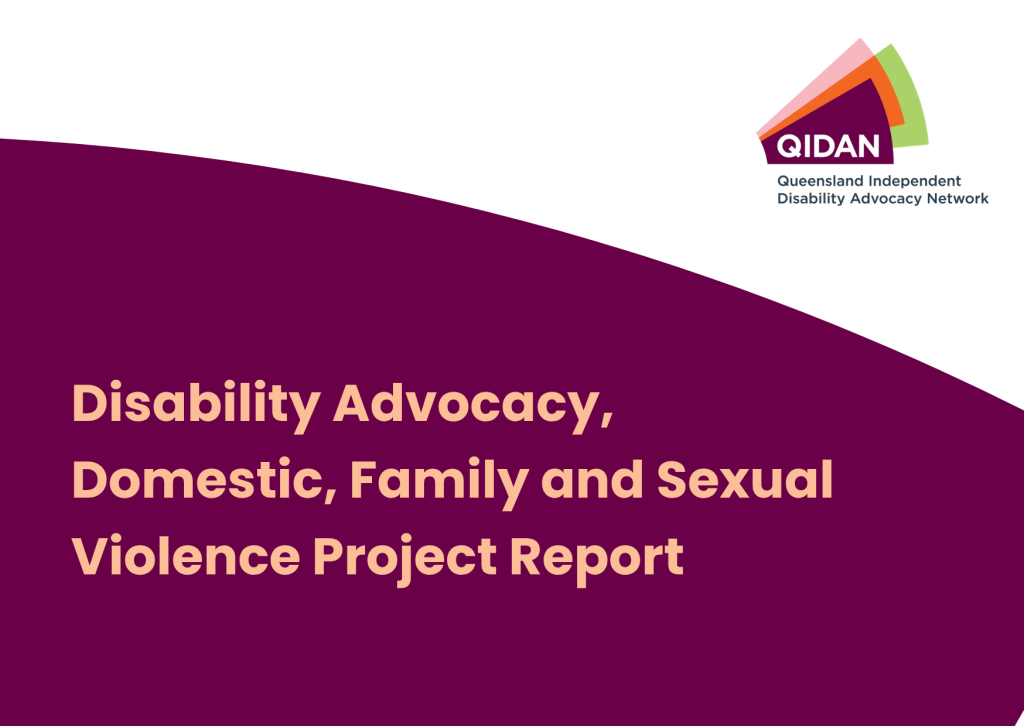 QIDAN
Queensland Independent Disability Advocacy Network

Disability Advocacy, Domestic, Family and Sexual Violence Project Report